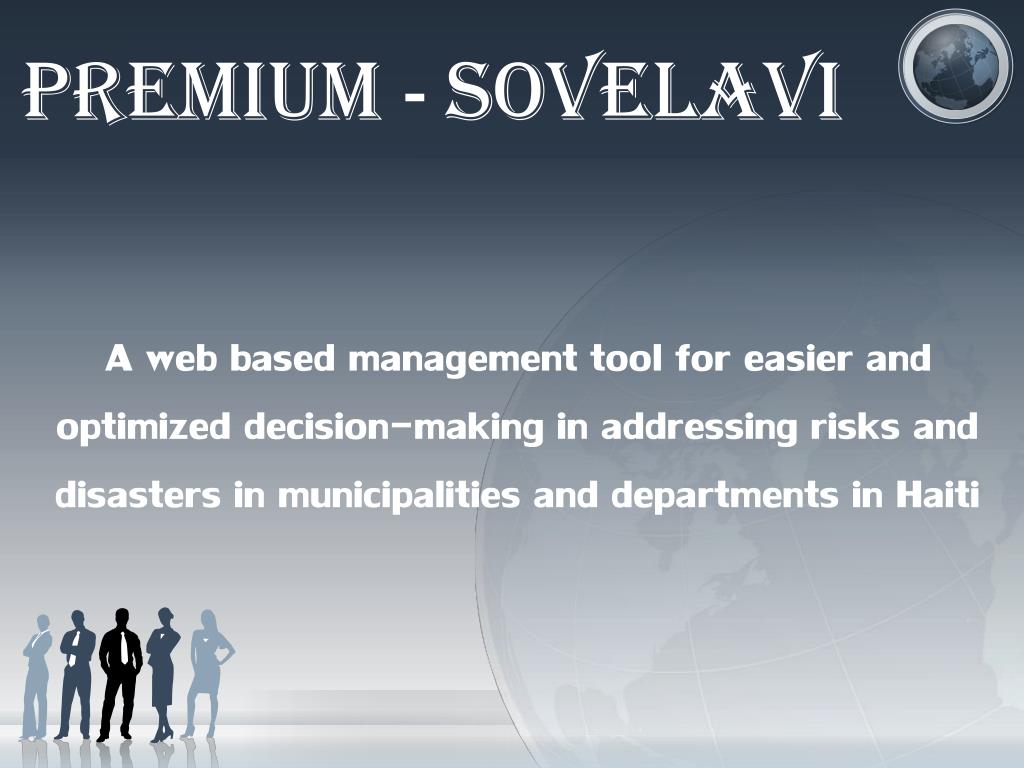 PREMIUM - SOVELAVI

A web based management tool for easier and optimized decision-making in addressing risks and disasters in municipalities and departments in Haiti